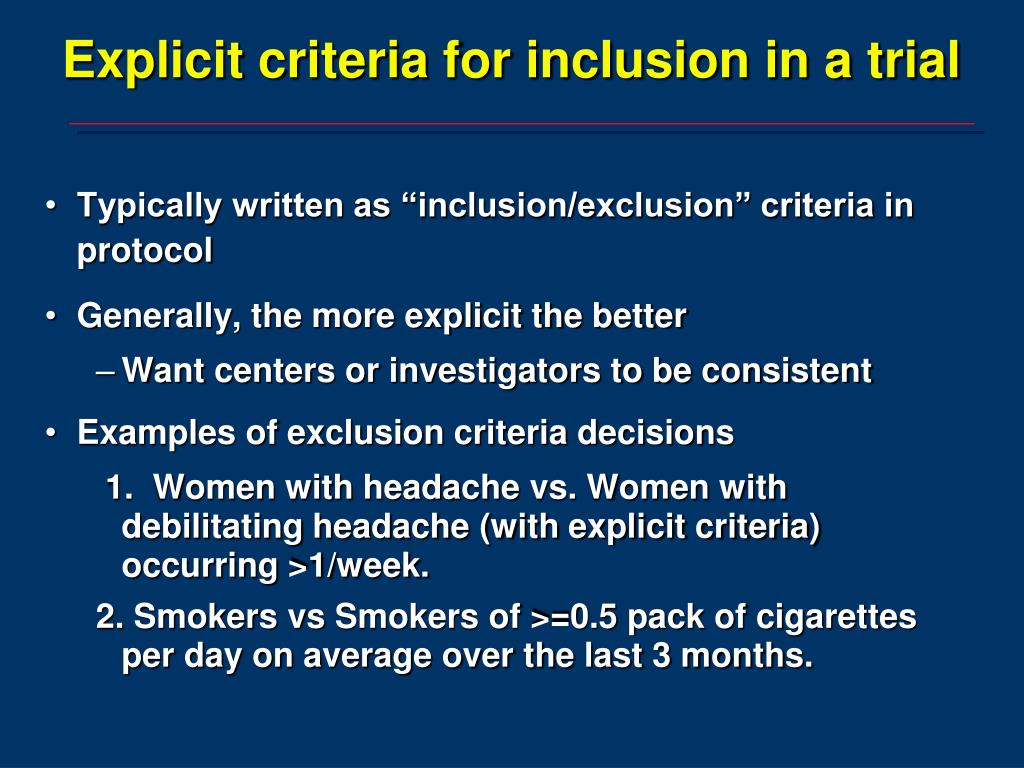 Explicit criteria for inclusion in a trial

• Typically written as “inclusion/exclusion” criteria in protocol

• Generally, the more explicit the better

– Want centers or investigators to be consistent

• Examples of exclusion criteria decisions

1. Women with headache vs. Women with debilitating headache (with explicit criteria) occurring >1/week.

2. Smokers vs Smokers of >=0.5 pack of cigarettes per day on average over the last 3 months.